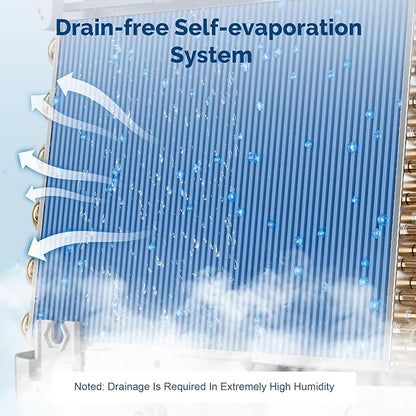 Drain-free Self-evaporation System

Noted: Drainage Is Required In Extremely High Humidity